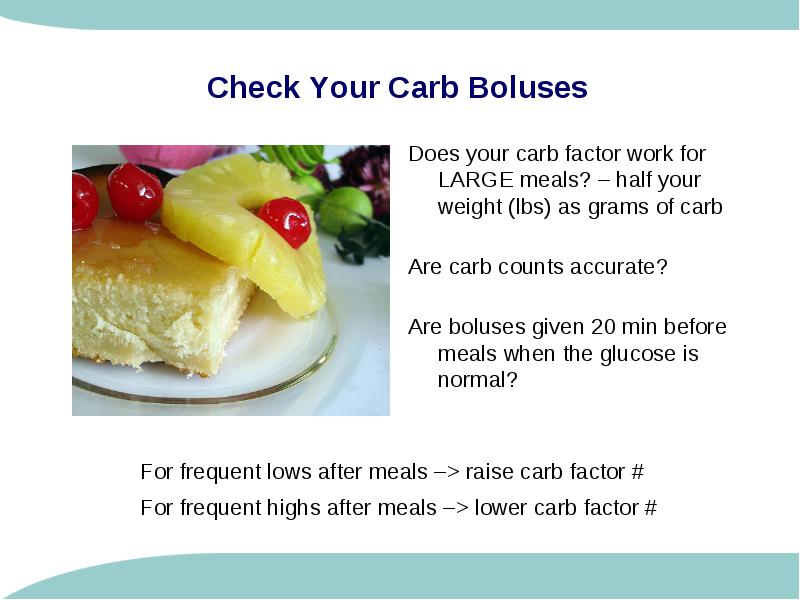 Check Your Carb Boluses

Does your carb factor work for LARGE meals? – half your weight (lbs) as grams of carb

Are carb counts accurate?

Are boluses given 20 min before meals when the glucose is normal?

For frequent lows after meals –> raise carb factor #

For frequent highs after meals –> lower carb factor #